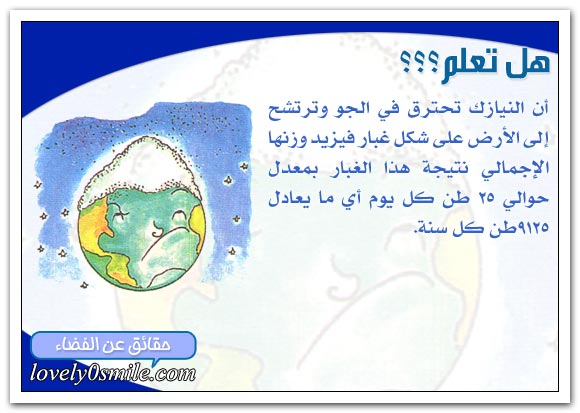 هل تعلم؟؟؟

أن النيازك تحترق في الجو وترتشح إلى الأرض على شكل غبار فيزيد وزنها الإجمالي نتيجة هذا الغبار بمعدل حوالي ٢٥ طن كل يوم أي ما يعادل ٩١٢٥طن كل سنة.

حقائق عن الفضاء

lovely0smile.com